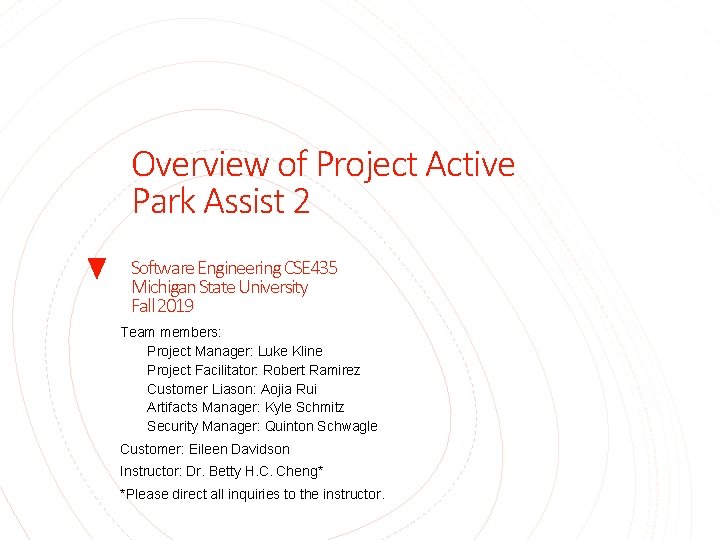 Overview of Project Active Park Assist 2

Software Engineering CSE435
Michigan State University
Fall 2019

Team members:
Project Manager: Luke Kline
Project Facilitator: Robert Ramirez
Customer Liason: Aojia Rui
Artifacts Manager: Kyle Schmitz
Security Manager: Quinton Schwagle

Customer: Eileen Davidson

Instructor: Dr. Betty H.C. Cheng*

*Please direct all inquiries to the instructor.